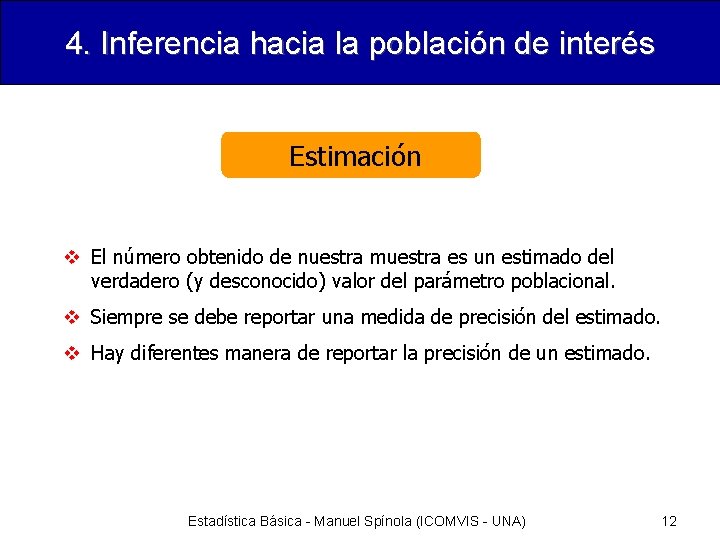 4. Inferencia hacia la población de interés

Estimación

❖ El número obtenido de nuestra muestra es un estimado del verdadero (y desconocido) valor del parámetro poblacional.

❖ Siempre se debe reportar una medida de precisión del estimado.

❖ Hay diferentes manera de reportar la precisión de un estimado.

Estadística Básica - Manuel Spínola (ICOMVIS - UNA)

12